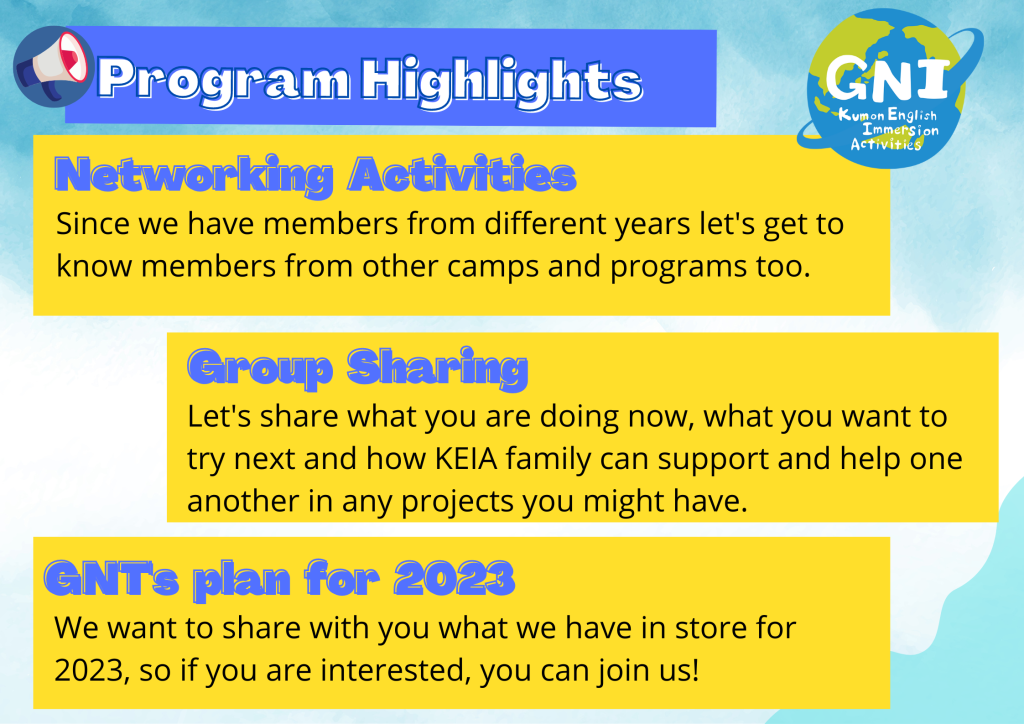 Program Highlights

GNI
Kumon English Immersion Activities

Networking Activities
Since we have members from different years let's get to know members from other camps and programs too.

Group Sharing
Let's share what you are doing now, what you want to try next and how KEIA family can support and help one another in any projects you might have.

GNTs plan for 2023
We want to share with you what we have in store for 2023, so if you are interested, you can join us!